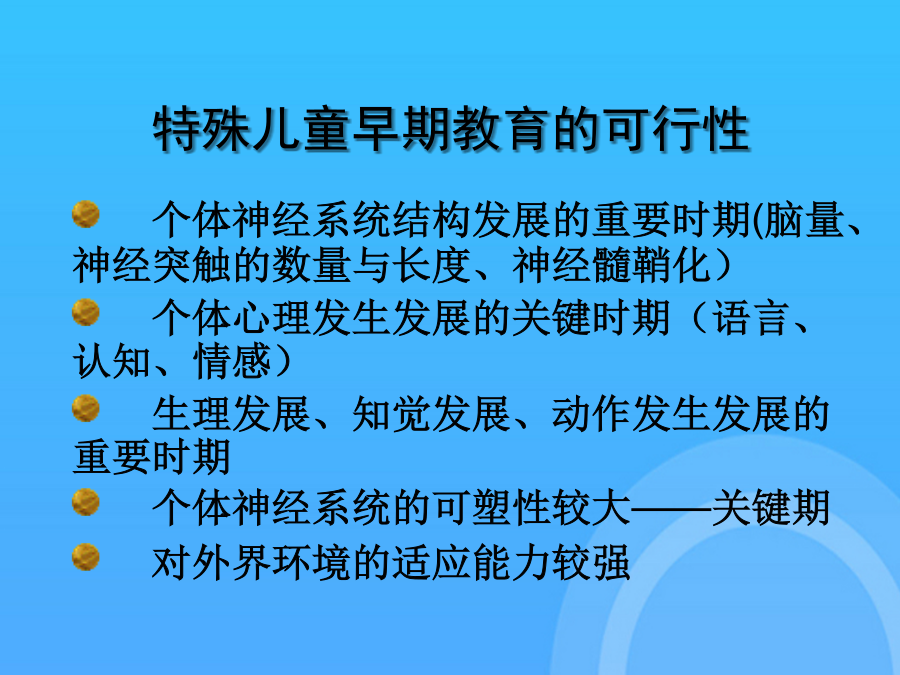 特殊儿童早期教育的可行性

个体神经系统结构发展的重要时期(脑量、神经突触的数量与长度、神经髓鞘化）

个体心理发生发展的关键时期（语言、认知、情感）

生理发展、知觉发展、动作发生发展的重要时期

个体神经系统的可塑性较大——关键期

对外界环境的适应能力较强